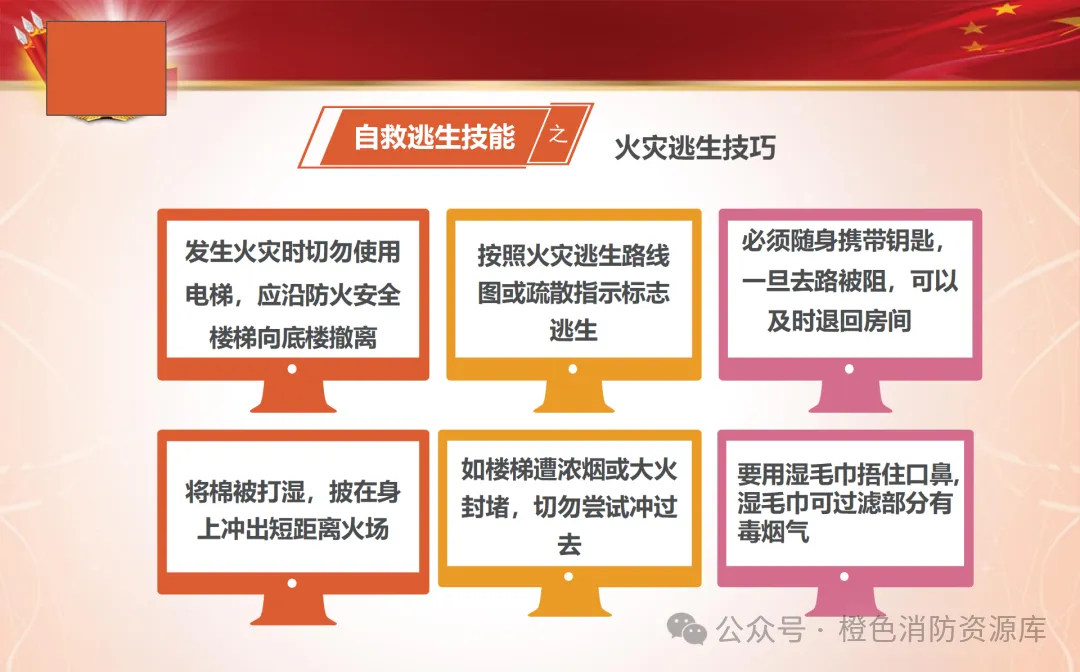 自救逃生技能 之 火灾逃生技巧

发生火灾时切勿使用电梯，应沿防火安全楼梯向底楼撤离

按照火灾逃生路线图或疏散指示标志逃生

必须随身携带钥匙，一旦去路被阻，可以及时退回房间

将棉被打湿，披在身上冲出短距离火场

如楼梯遭浓烟或大火封堵，切勿尝试冲过去

要用湿毛巾捂住口鼻，湿毛巾可过滤部分有毒烟气

公众号 · 橙色消防资源库